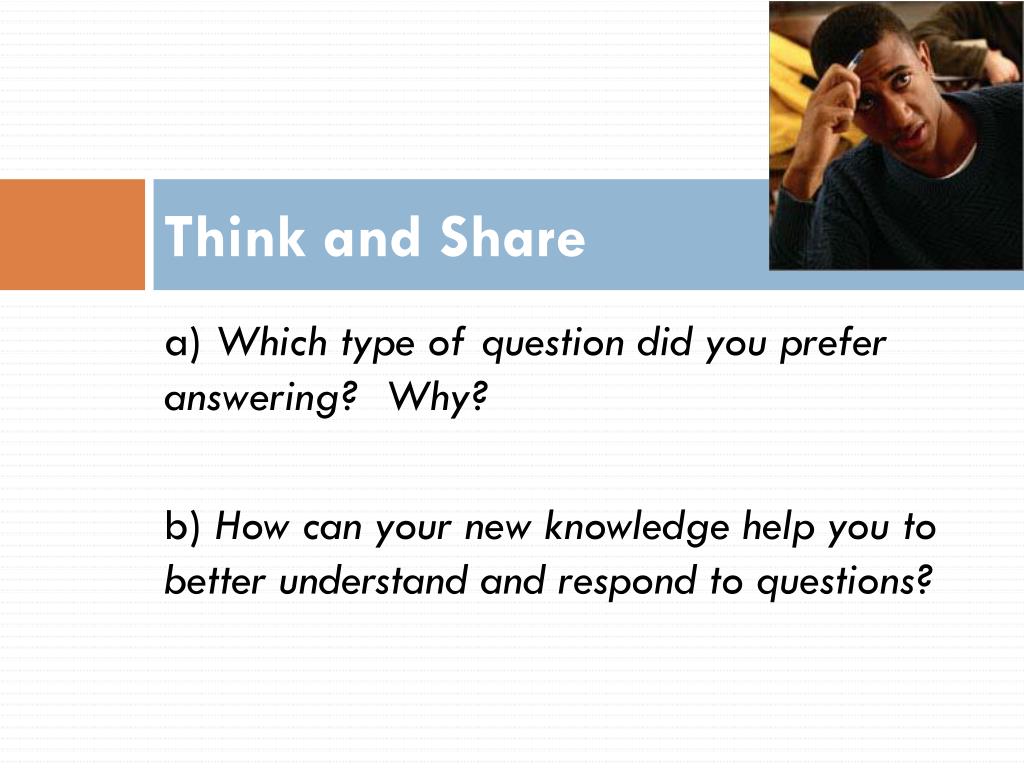 Think and Share

a) Which type of question did you prefer answering? Why?

b) How can your new knowledge help you to better understand and respond to questions?